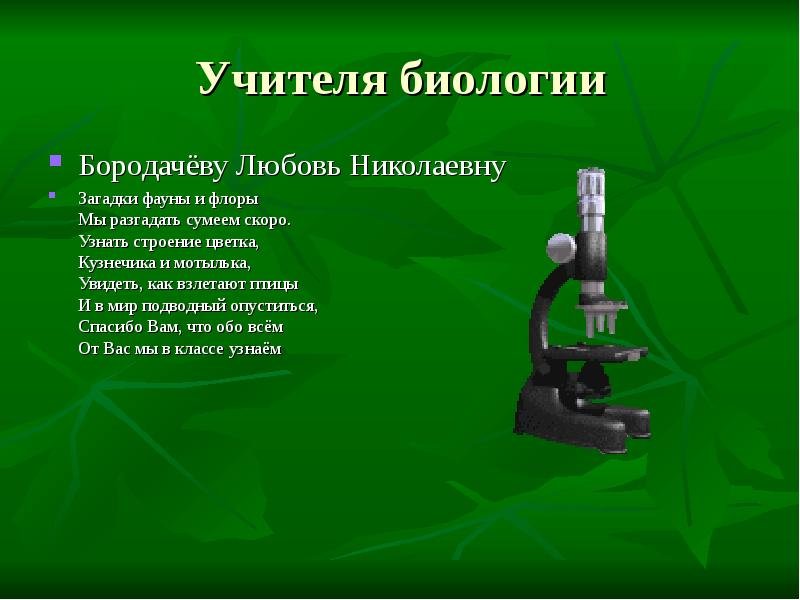 Учителя биологии

Бородачёву Любовь Николаевну

Загадки фауны и флоры
Мы разгадать сумеем скоро.
Узнать строение цветка,
Кузнечика и мотылька,
Увидеть, как взлетают птицы
И в мир подводный опуститься,
Спасибо Вам, что обо всём
От Вас мы в классе узнаём